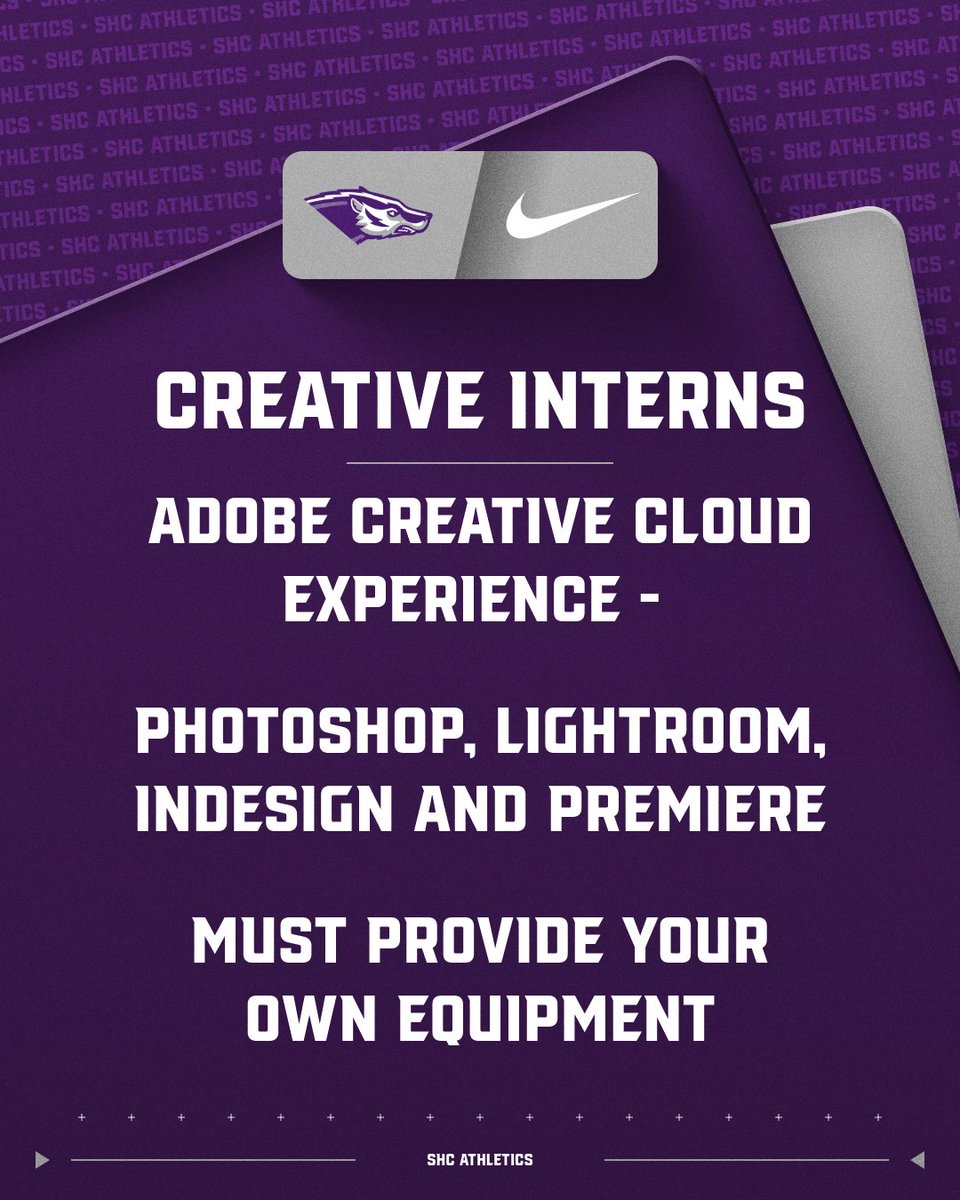 SHC ATHLETICS • SHC ATHLETICS • SHC ATHLETICS • SHC ATHLETICS

CREATIVE INTERNS

ADOBE CREATIVE CLOUD EXPERIENCE -

PHOTOSHOP, LIGHTROOM, INDESIGN AND PREMIERE

MUST PROVIDE YOUR OWN EQUIPMENT

SHC ATHLETICS